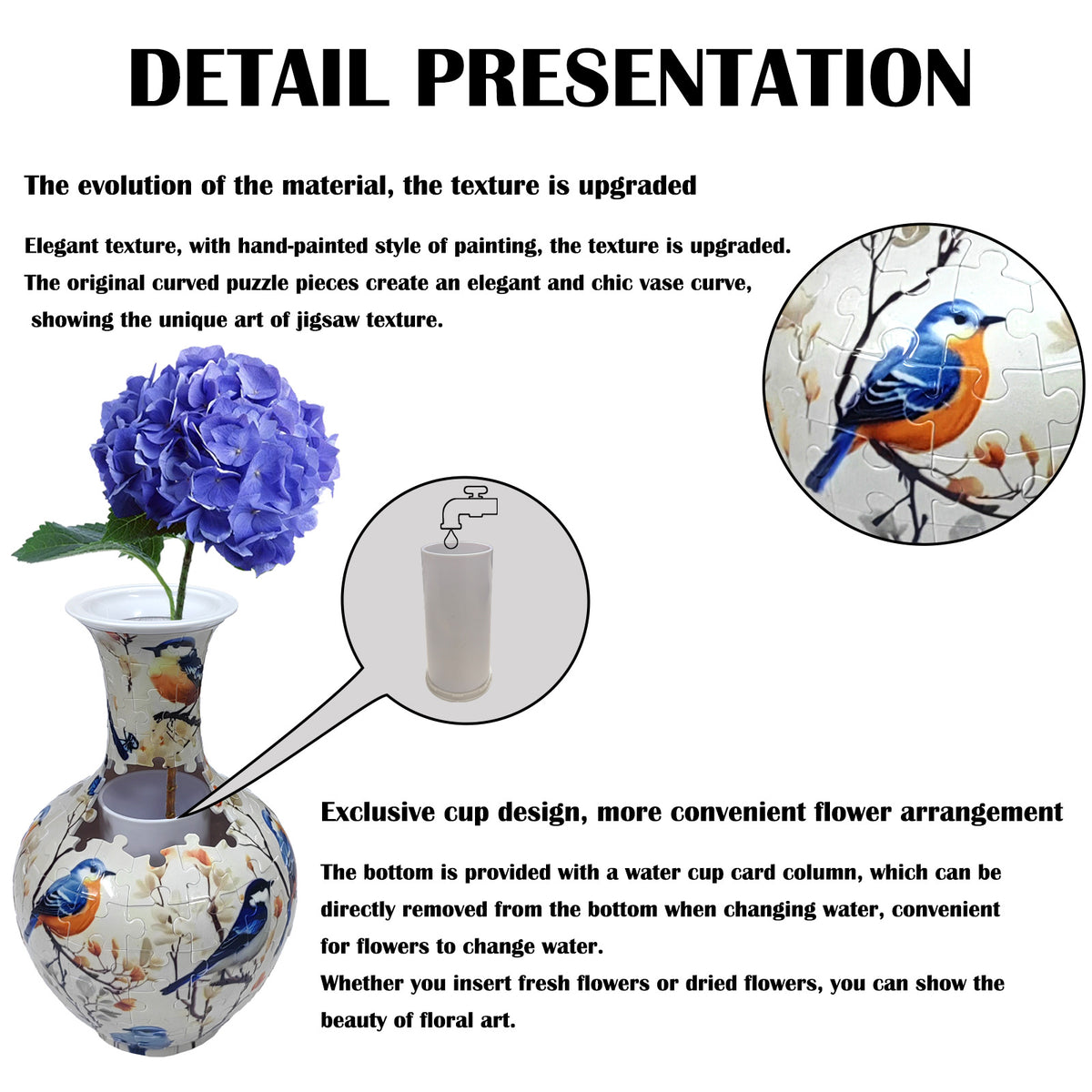 DETAIL PRESENTATION

The evolution of the material, the texture is upgraded

Elegant texture, with hand-painted style of painting, the texture is upgraded.
The original curved puzzle pieces create an elegant and chic vase curve, showing the unique art of jigsaw texture.

Exclusive cup design, more convenient flower arrangement

The bottom is provided with a water cup card column, which can be directly removed from the bottom when changing water, convenient for flowers to change water.
Whether you insert fresh flowers or dried flowers, you can show the beauty of floral art.